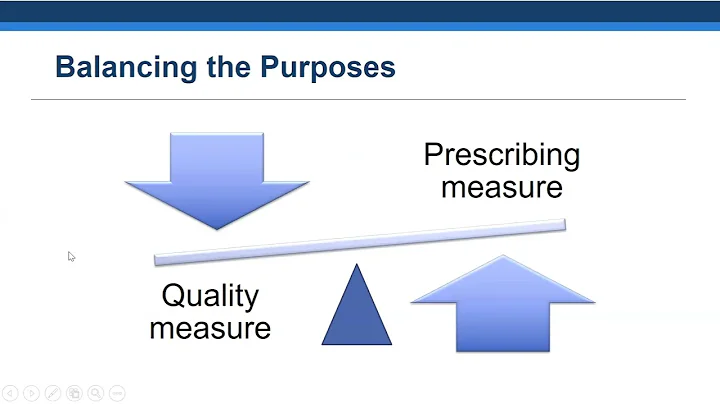 Balancing the Purposes

Prescribing measure

Quality measure